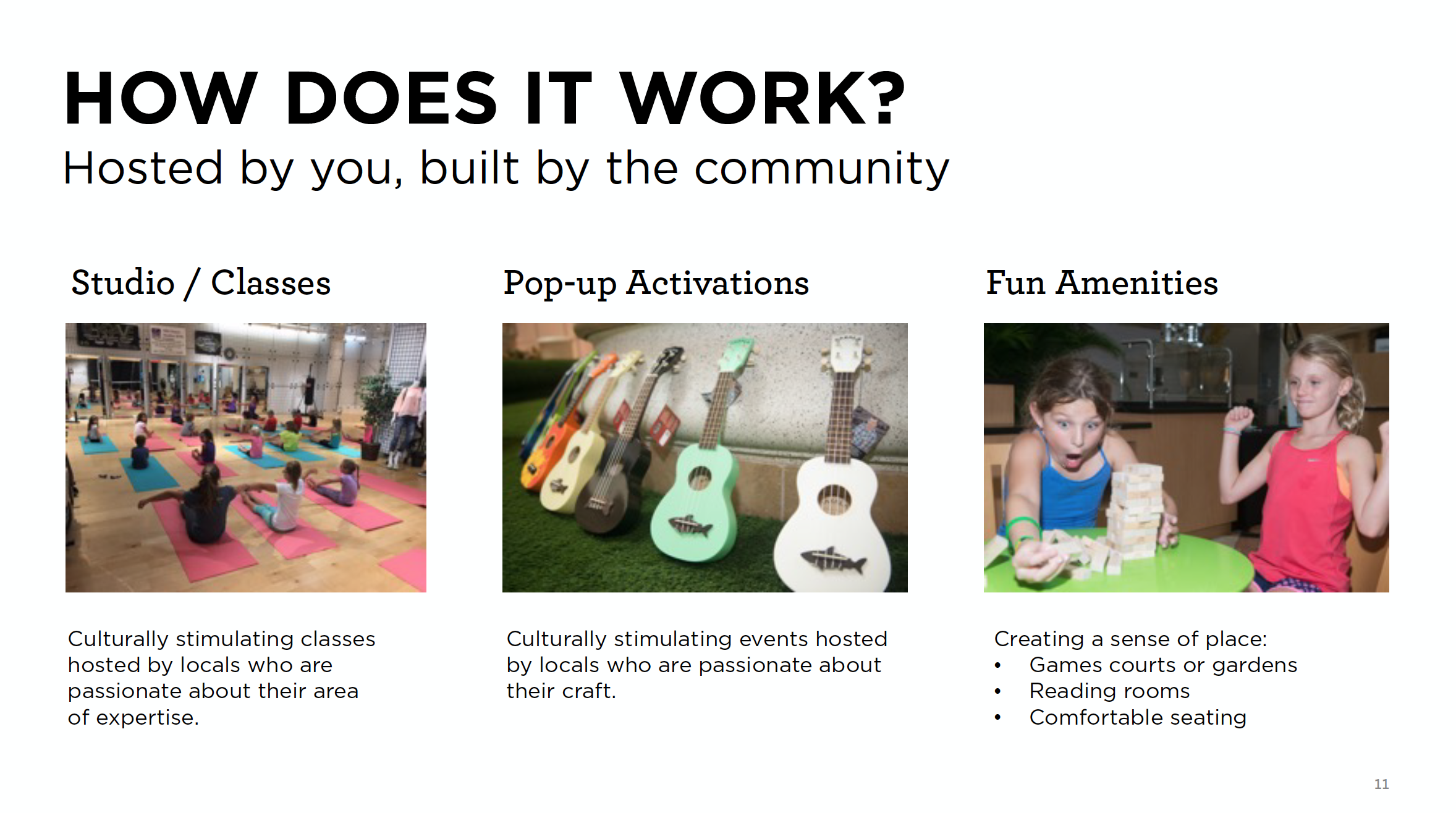 HOW DOES IT WORK?
Hosted by you, built by the community

Studio / Classes

Culturally stimulating classes hosted by locals who are passionate about their area of expertise.

Pop-up Activations

Culturally stimulating events hosted by locals who are passionate about their craft.

Fun Amenities

Creating a sense of place:
• Games courts or gardens
• Reading rooms
• Comfortable seating

11